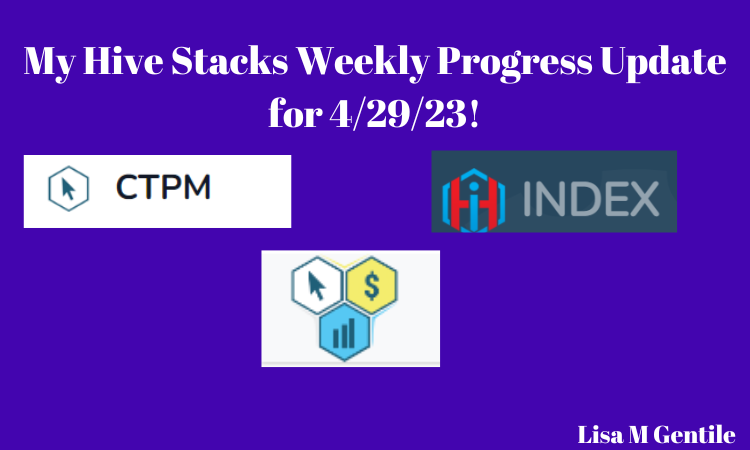 My Hive Stacks Weekly Progress Update for 4/29/23!

CTPM

INDEX

$

Lisa M Gentile